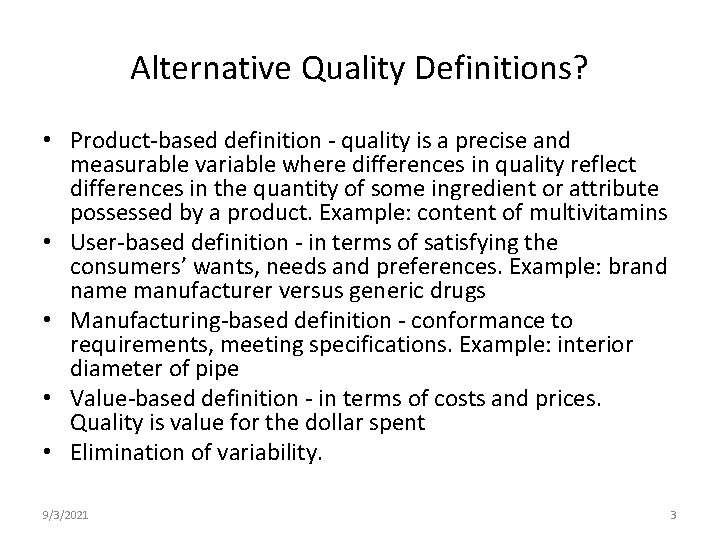 Alternative Quality Definitions?

• Product-based definition - quality is a precise and measurable variable where differences in quality reflect differences in the quantity of some ingredient or attribute possessed by a product. Example: content of multivitamins
• User-based definition - in terms of satisfying the consumers' wants, needs and preferences. Example: brand name manufacturer versus generic drugs
• Manufacturing-based definition - conformance to requirements, meeting specifications. Example: interior diameter of pipe
• Value-based definition - in terms of costs and prices. Quality is value for the dollar spent
• Elimination of variability.

9/3/2021

3